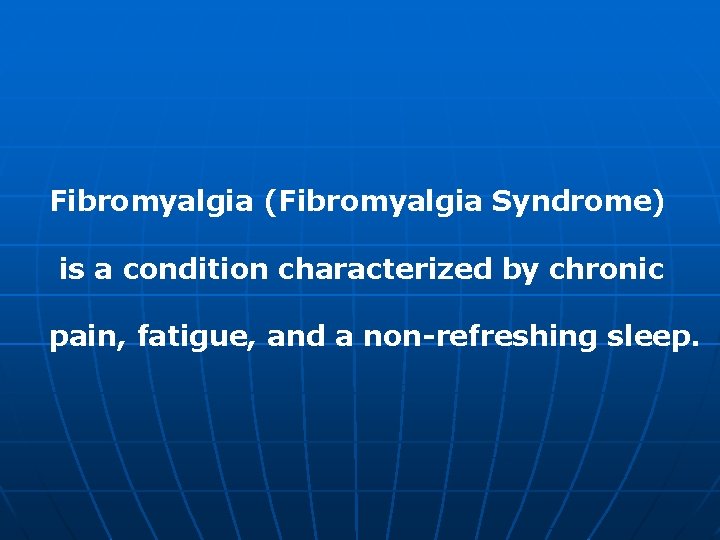 Fibromyalgia (Fibromyalgia Syndrome) is a condition characterized by chronic pain, fatigue, and a non-refreshing sleep.